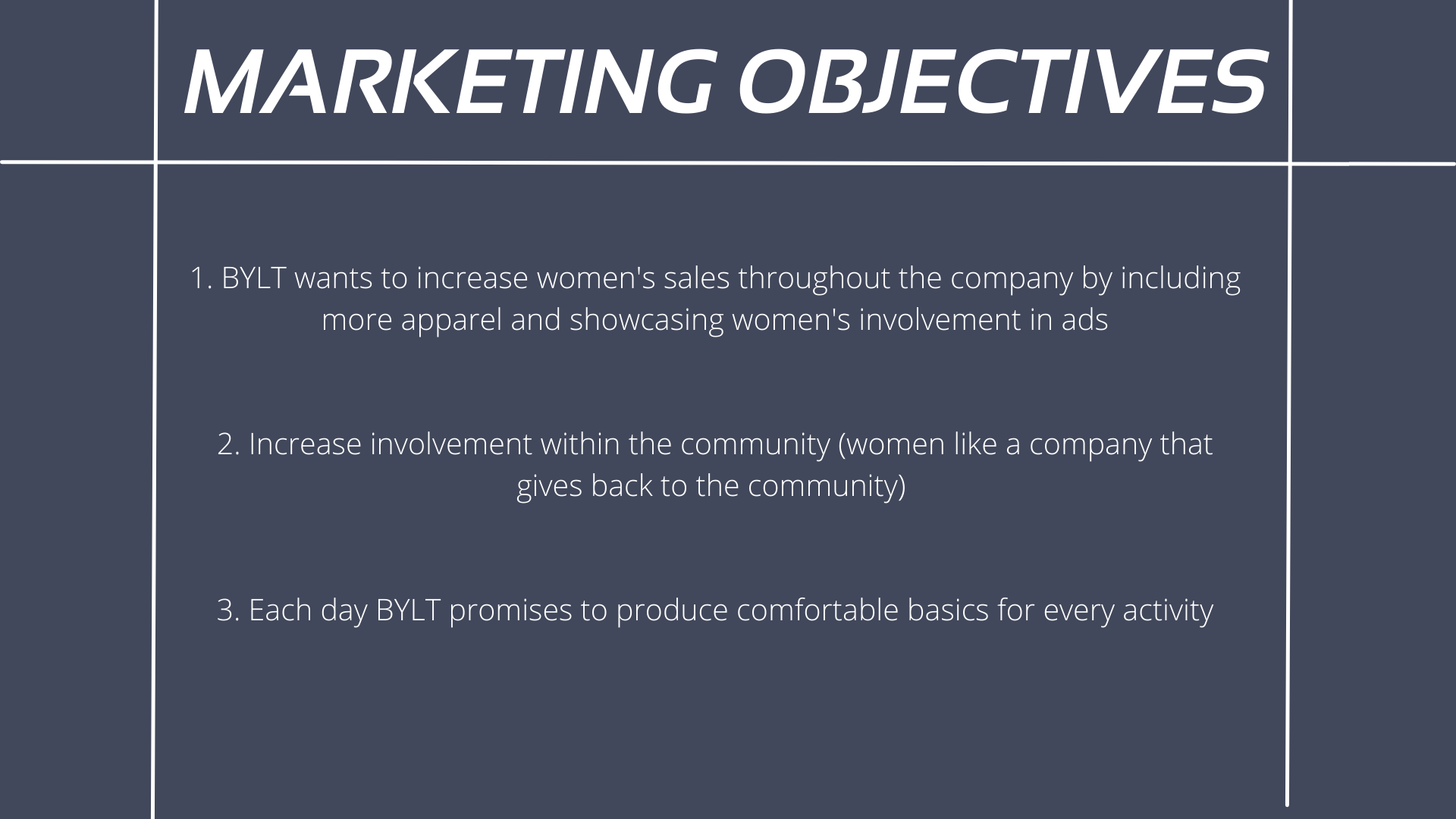 MARKETING OBJECTIVES

1. BYLT wants to increase women's sales throughout the company by including more apparel and showcasing women's involvement in ads

2. Increase involvement within the community (women like a company that gives back to the community)

3. Each day BYLT promises to produce comfortable basics for every activity